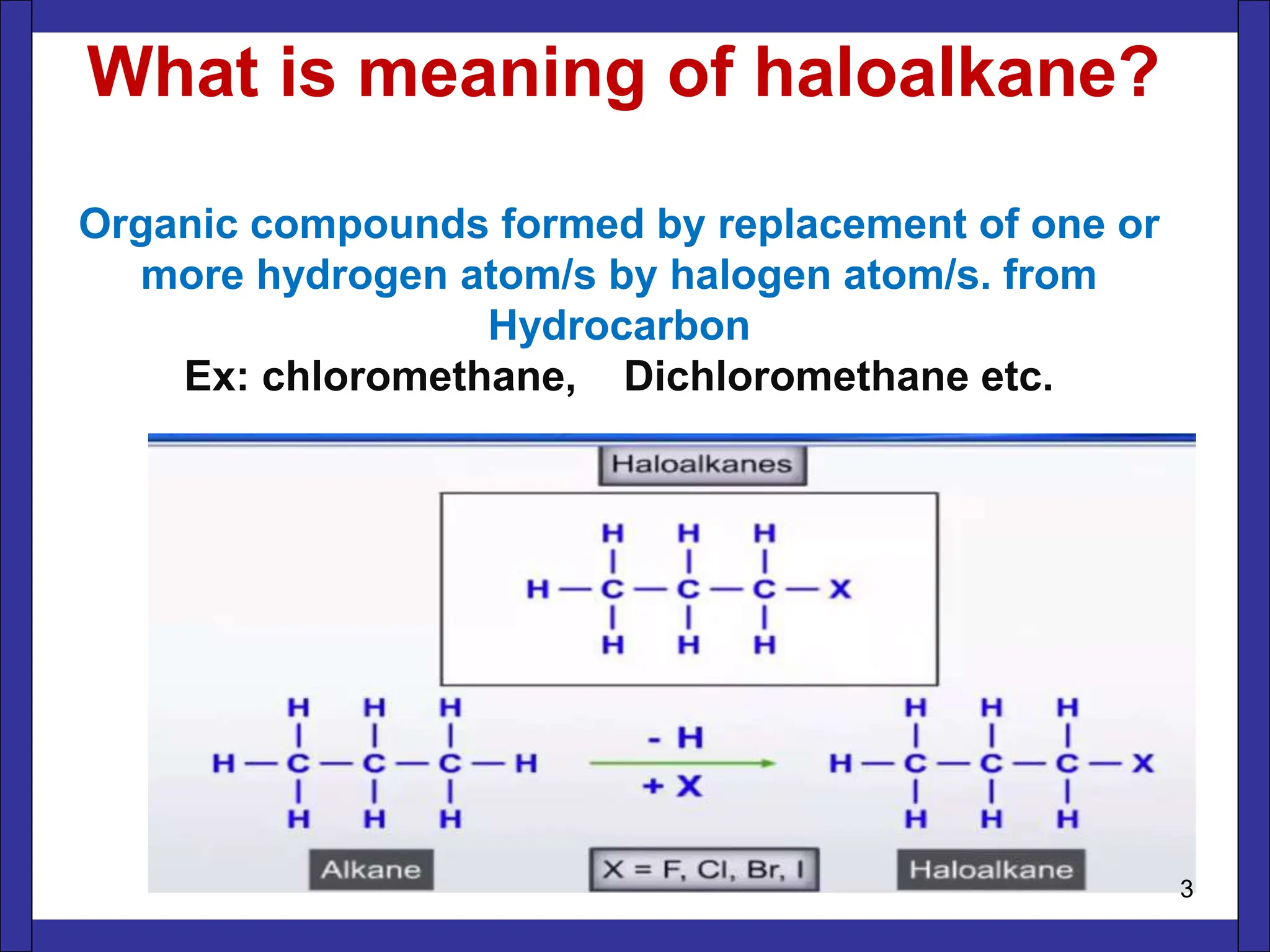 What is meaning of haloalkane?

Organic compounds formed by replacement of one or more hydrogen atom/s by halogen atom/s. from Hydrocarbon

Ex: chloromethane, Dichloromethane etc.

Haloalkanes

H H H
H — C — C — C — X
H H H

H H H
H — C — C — C — H
H H H

- H
+ X

H H H
H — C — C — C — X
H H H

Alkane

X = F, Cl, Br, I

Haloalkane

3